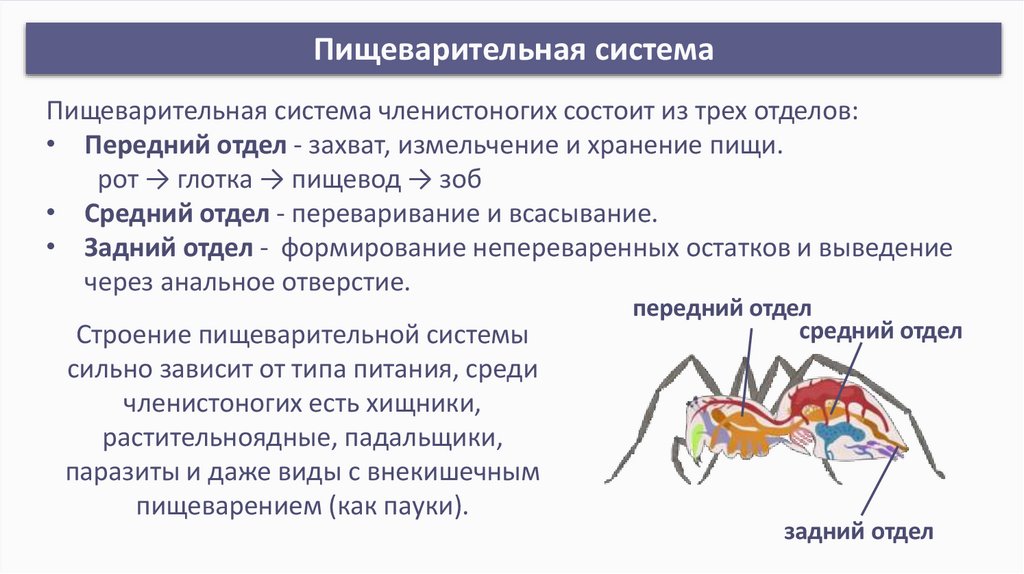 Пищеварительная система

Пищеварительная система членистоногих состоит из трех отделов:
• Передний отдел - захват, измельчение и хранение пищи.
рот → глотка → пищевод → зоб
• Средний отдел - переваривание и всасывание.
• Задний отдел - формирование непереваренных остатков и выведение через анальное отверстие.

Строение пищеварительной системы сильно зависит от типа питания, среди членистоногих есть хищники, растительноядные, падальщики, паразиты и даже виды с внекишечным пищеварением (как пауки).

передний отдел
средний отдел
задний отдел